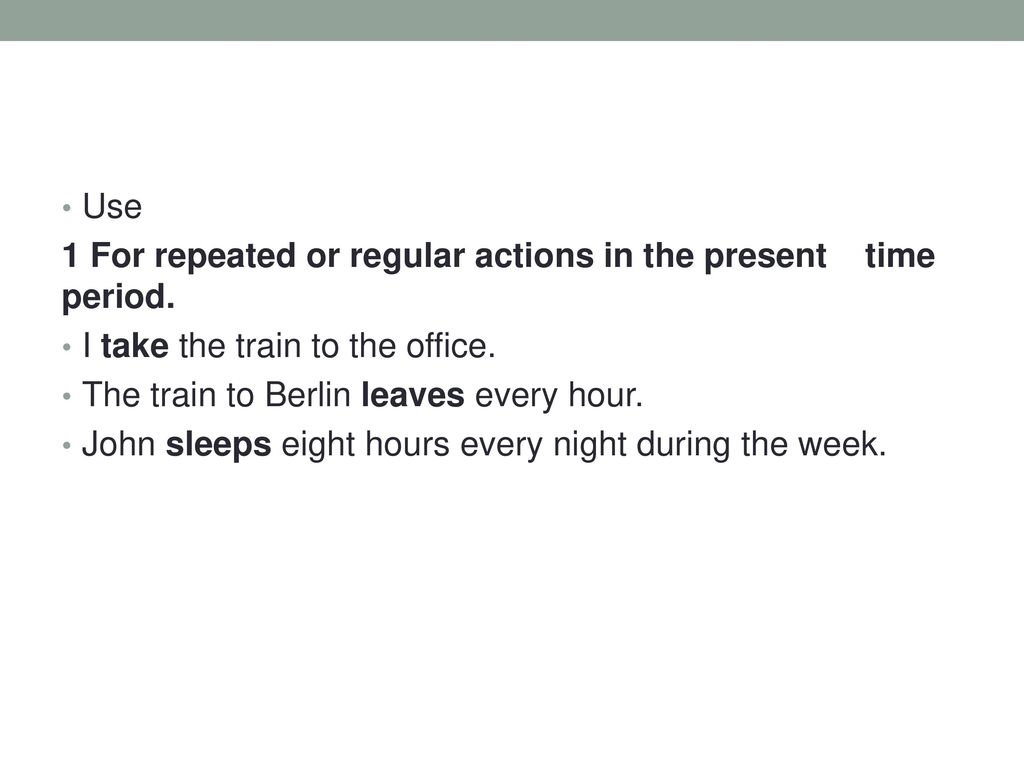 • Use

1 For repeated or regular actions in the present time period.

• I take the train to the office.

• The train to Berlin leaves every hour.

• John sleeps eight hours every night during the week.